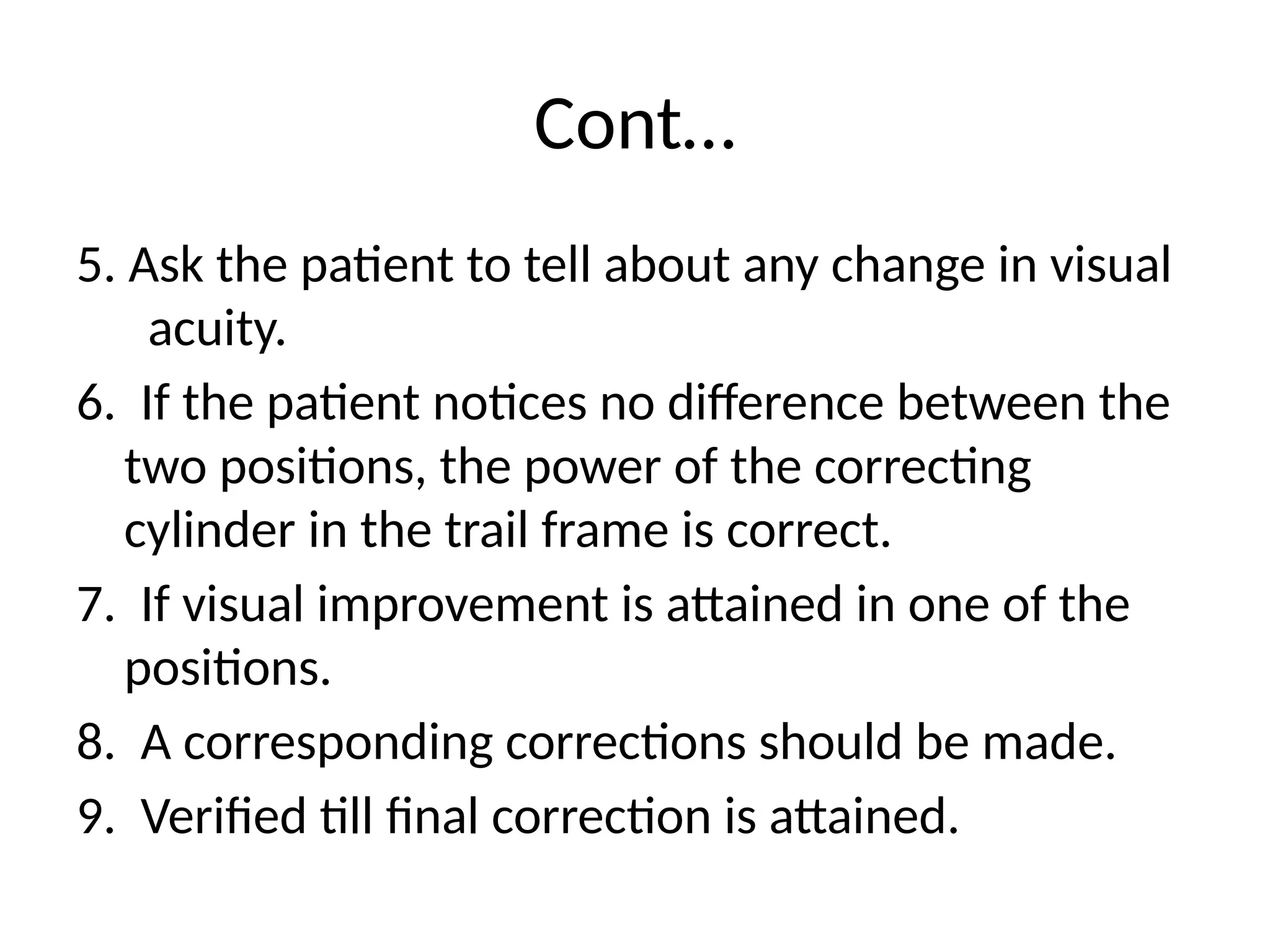 Cont…

5. Ask the patient to tell about any change in visual acuity.

6. If the patient notices no difference between the two positions, the power of the correcting cylinder in the trail frame is correct.

7. If visual improvement is attained in one of the positions.

8. A corresponding corrections should be made.

9. Verified till final correction is attained.